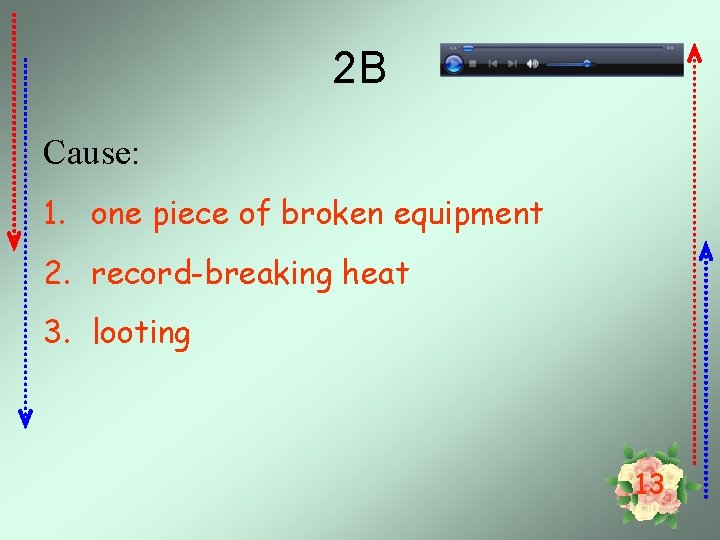 2B

Cause:

1. one piece of broken equipment
2. record-breaking heat
3. looting

13